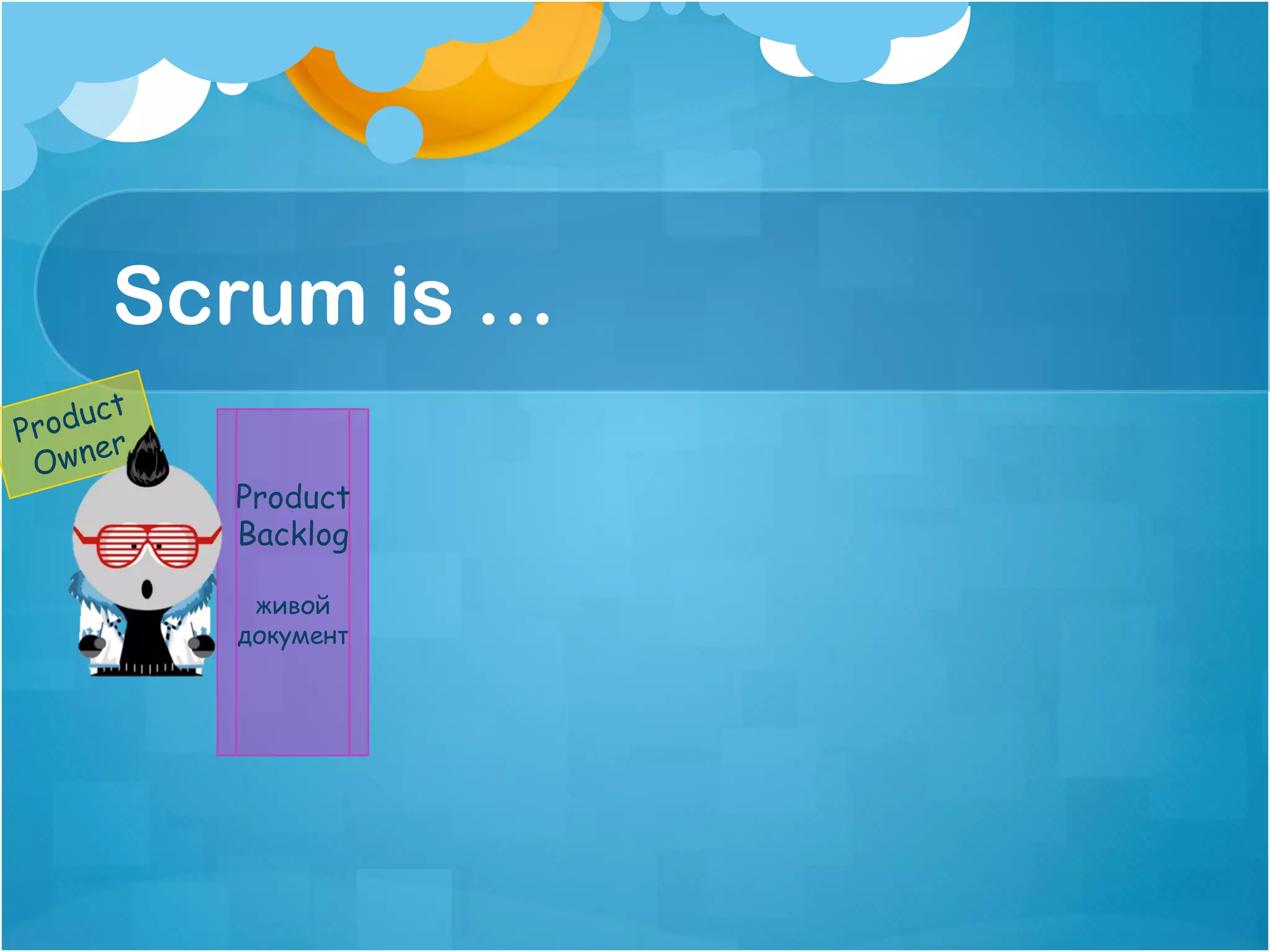 Scrum is …

Product Owner

Product Backlog

живой документ